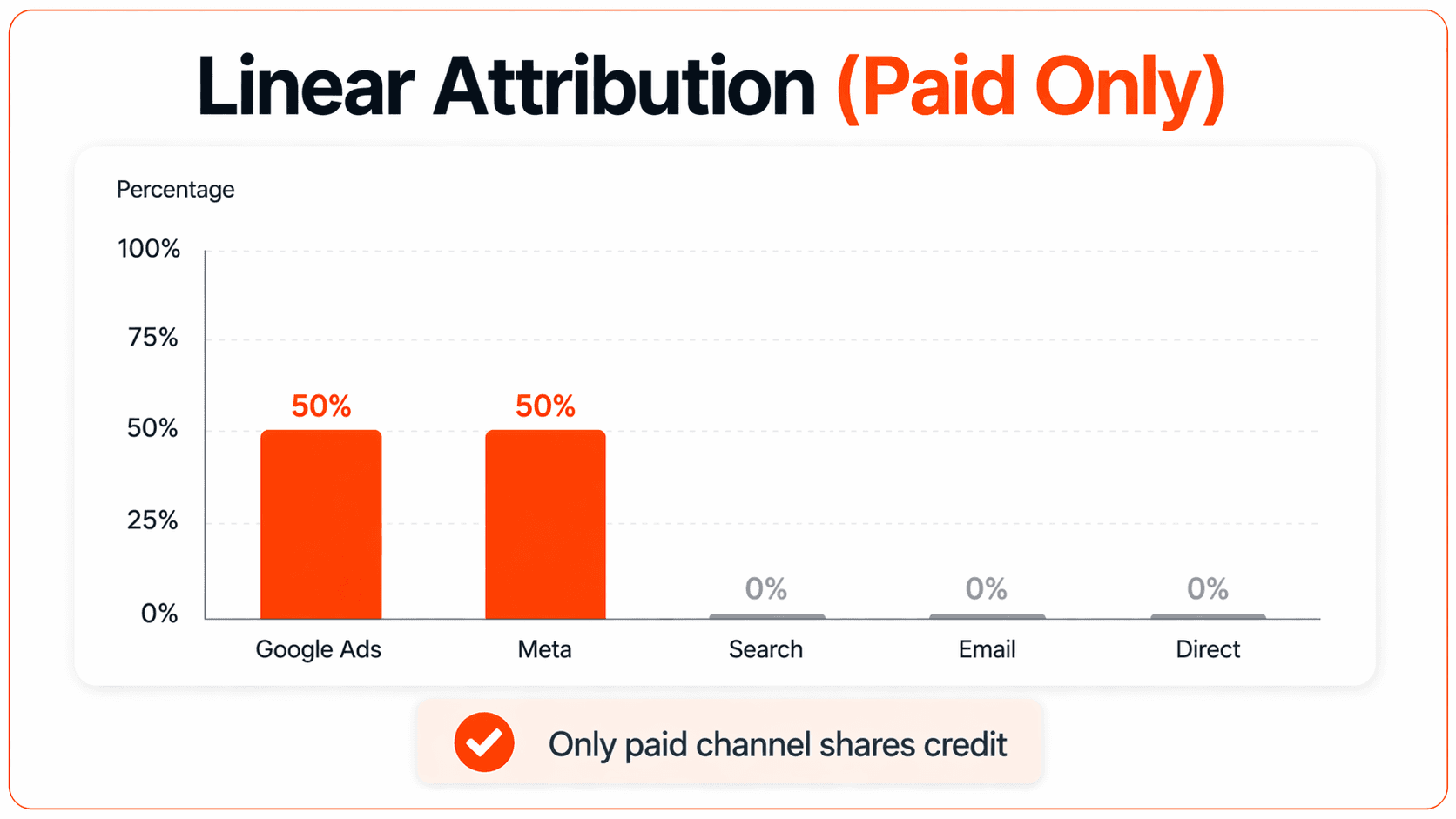 Linear Attribution (Paid Only)

Percentage

100%
75%
50%
25%
0%

50%
50%
0%
0%
0%

Google Ads
Meta
Search
Email
Direct

Only paid channel shares credit